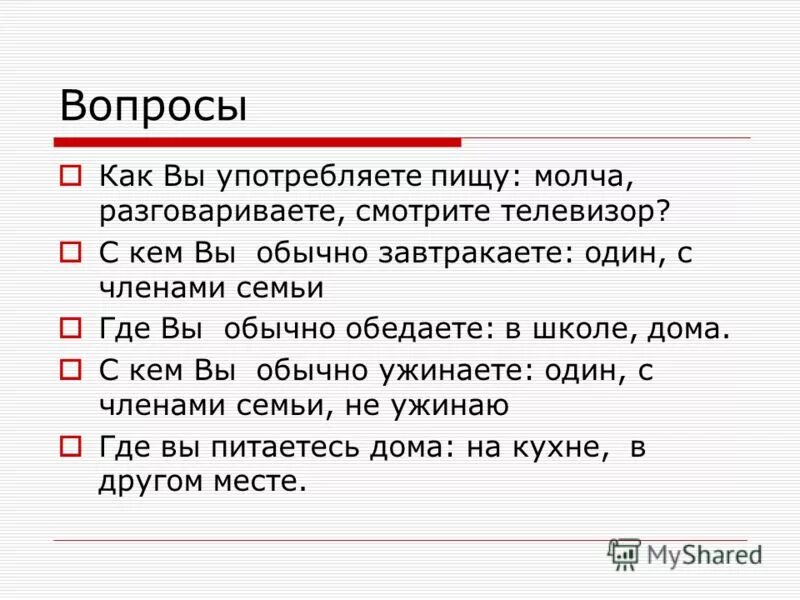 Вопросы

Как Вы употребляете пищу: молча, разговариваете, смотрите телевизор?

С кем Вы обычно завтракаете: один, с членами семьи

Где Вы обычно обедаете: в школе, дома.

С кем Вы обычно ужинаете: один, с членами семьи, не ужинаю

Где вы питаетесь дома: на кухне, в другом месте.

MyShared